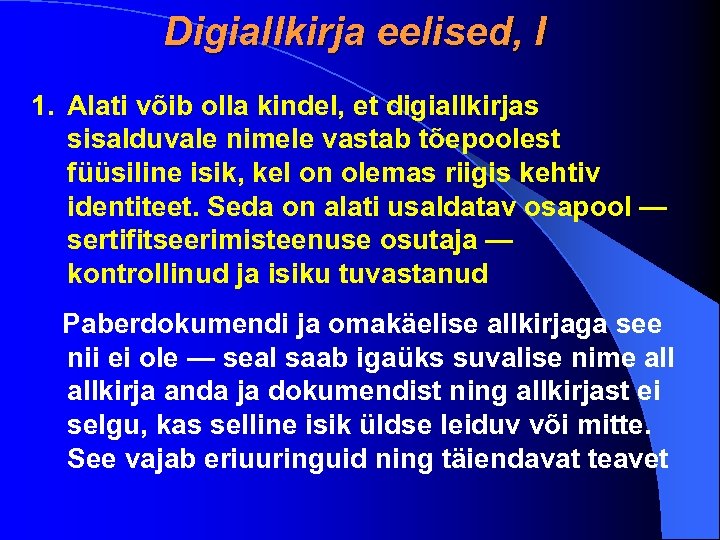 Digiallkirja eelised, I

1. Alati võib olla kindel, et digiallkirjas sisalduvale nimele vastab tõepoolest füüsiline isik, kel on olemas riigis kehtiv identiteet. Seda on alati usaldatav osapool — sertifitseerimisteenuse osutaja — kontrollinud ja isiku tuvastanud

Paberdokumendi ja omakäelise allkirjaga see nii ei ole — seal saab igaüks suvalise nime all allkirja anda ja dokumendist ning allkirjast ei selgu, kas selline isik üldse leiduv või mitte. See vajab eriuuringuid ning täiendavat teavet